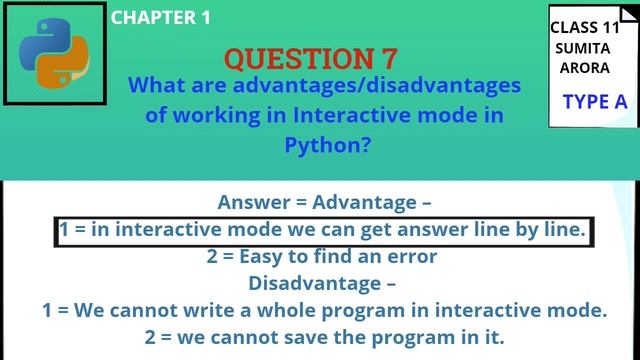 CHAPTER 1

CLASS 11
SUMITA
ARORA

TYPE A

QUESTION 7

What are advantages/disadvantages of working in Interactive mode in Python?

Answer = Advantage –
1 = in interactive mode we can get answer line by line.
2 = Easy to find an error
Disadvantage –
1 = We cannot write a whole program in interactive mode.
2 = we cannot save the program in it.